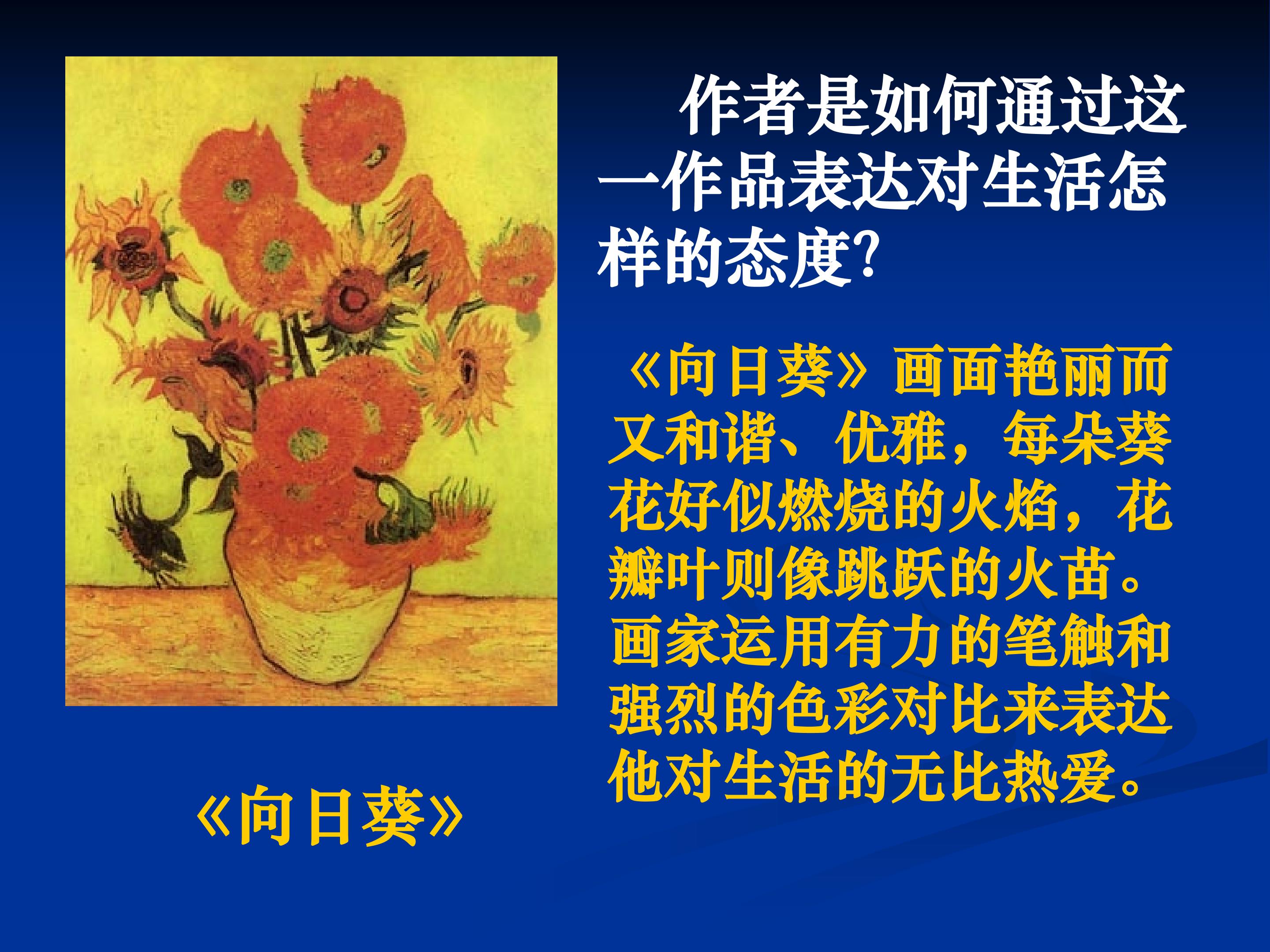 作者是如何通过这一作品表达对生活怎样的态度?

《向日葵》画面艳丽而又和谐、优雅，每朵葵花好似燃烧的火焰，花瓣叶则像跳跃的火苗。画家运用有力的笔触和强烈的色彩对比来表达他对生活的无比热爱。

《向日葵》